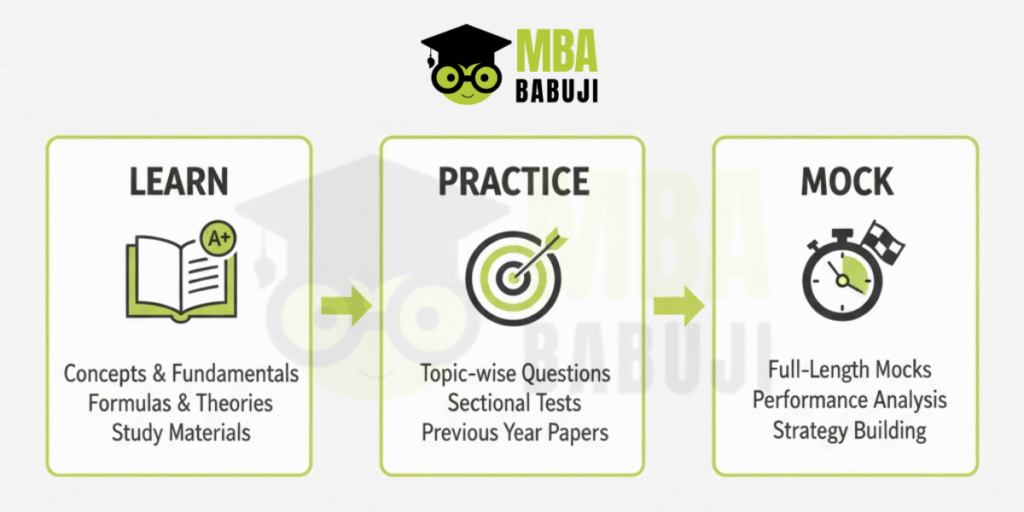 MBA
BABUJI

LEARN

A+

Concepts & Fundamentals
Formulas & Theories
Study Materials

PRACTICE

Topic-wise Questions
Sectional Tests
Previous Year Papers

MOCK

Full-Length Mocks
Performance Analysis
Strategy Building

MBA
BABUJI